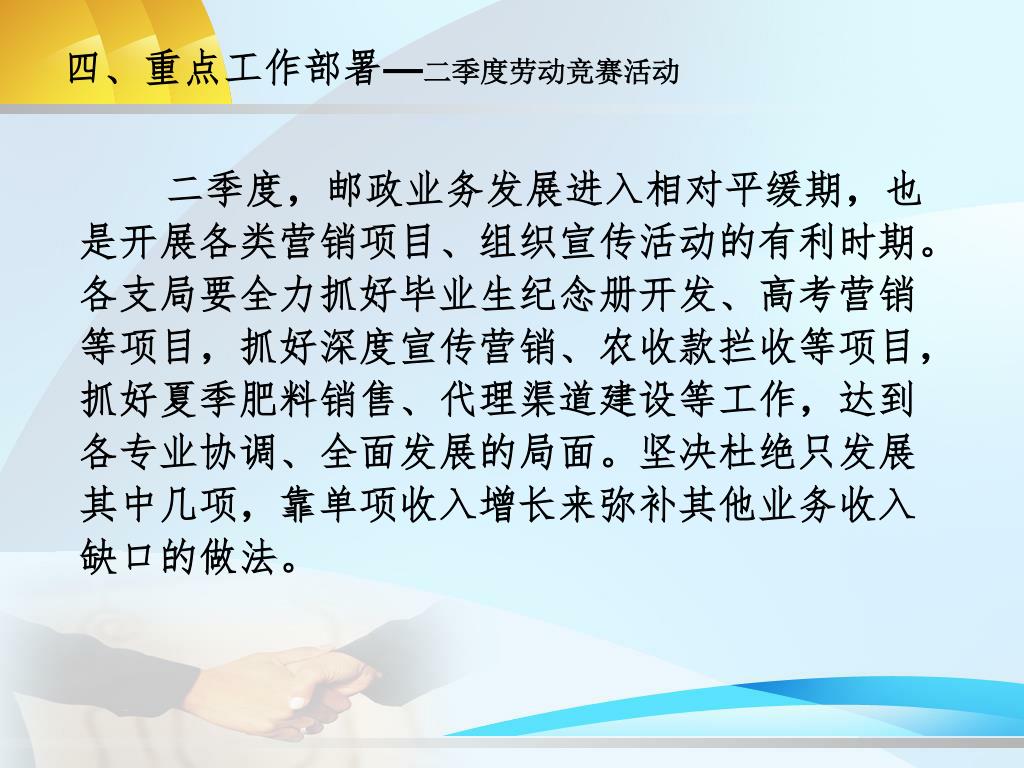 四、重点工作部署—二季度劳动竞赛活动

二季度，邮政业务发展进入相对平缓期，也是开展各类营销项目、组织宣传活动的有利时期。各支局要全力抓好毕业生纪念册开发、高考营销等项目，抓好深度宣传营销、农收款拦收等项目，抓好夏季肥料销售、代理渠道建设等工作，达到各专业协调、全面发展的局面。坚决杜绝只发展其中几项，靠单项收入增长来弥补其他业务收入缺口的做法。